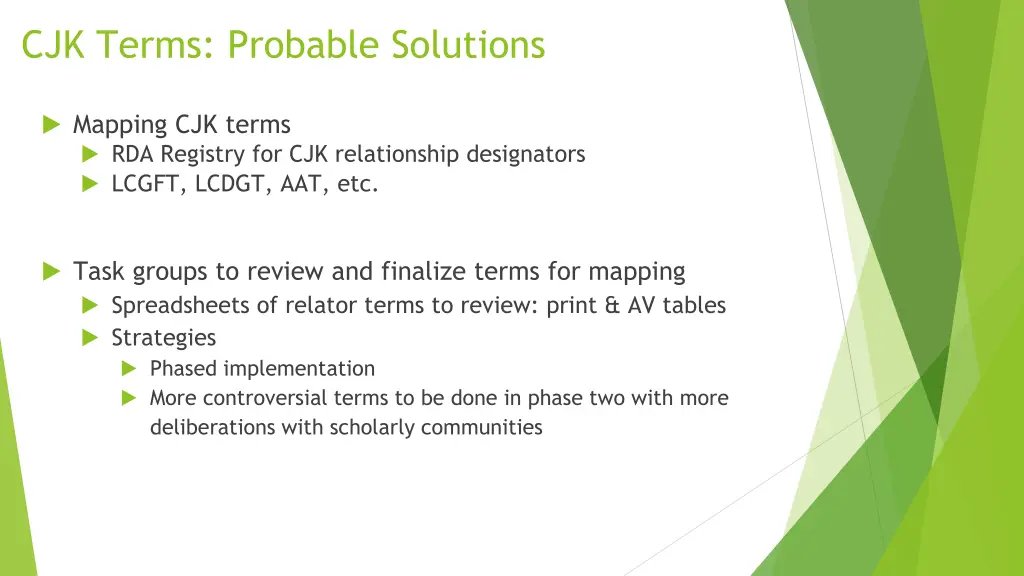 CJK Terms: Probable Solutions

Mapping CJK terms
RDA Registry for CJK relationship designators
LCGFT, LCDGT, AAT, etc.

Task groups to review and finalize terms for mapping
Spreadsheets of relator terms to review: print & AV tables
Strategies
Phased implementation
More controversial terms to be done in phase two with more deliberations with scholarly communities